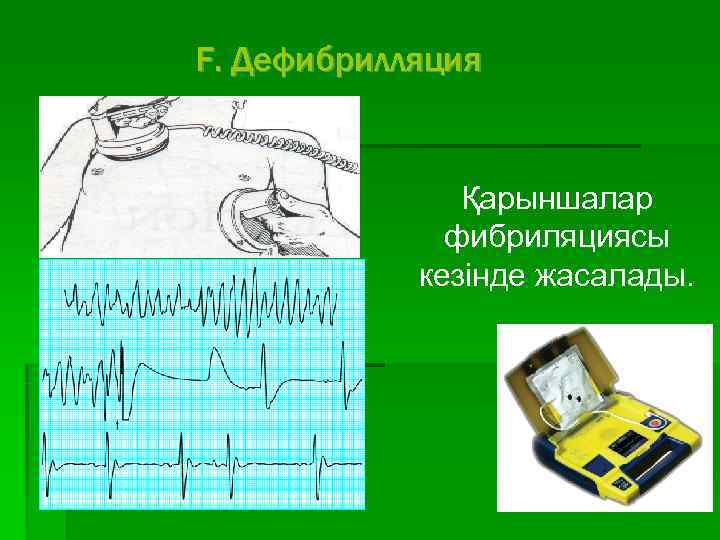 F. Дефибрилляция

Қарыншалар фибриляциясы кезінде жасалады.